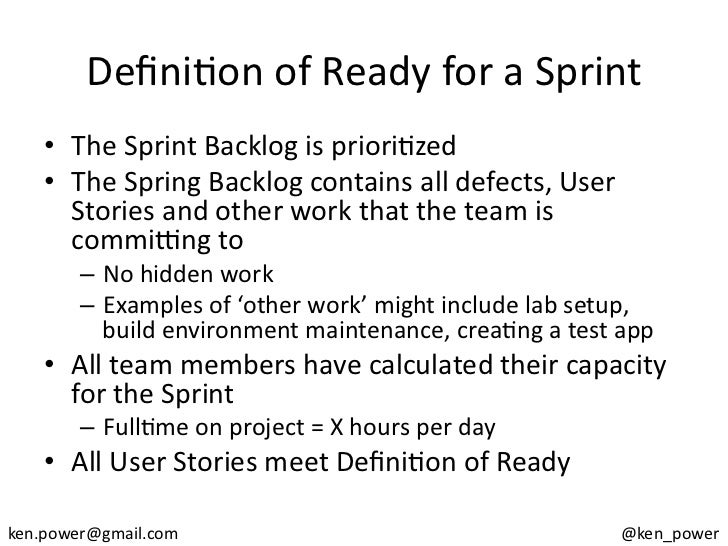 Definition of Ready for a Sprint

• The Sprint Backlog is prioritized
• The Spring Backlog contains all defects, User Stories and other work that the team is committing to
 – No hidden work
 – Examples of ‘other work’ might include lab setup, build environment maintenance, creating a test app
• All team members have calculated their capacity for the Sprint
 – Fulltime on project = X hours per day
• All User Stories meet Definition of Ready

ken.power@gmail.com

@ken_power